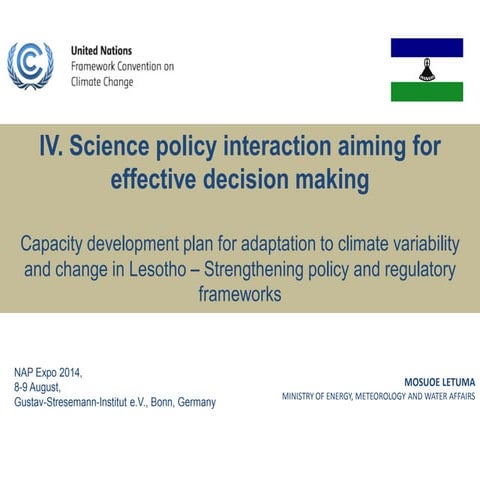 United Nations
Framework Convention on
Climate Change

IV. Science policy interaction aiming for effective decision making

Capacity development plan for adaptation to climate variability and change in Lesotho – Strengthening policy and regulatory frameworks

NAP Expo 2014,
8-9 August,
Gustav-Stresemann-Institut e.V., Bonn, Germany

MOSUOE LETUMA
MINISTRY OF ENERGY, METEOROLOGY AND WATER AFFAIRS